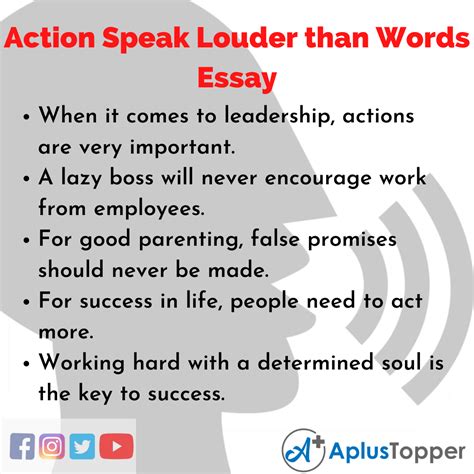 Action Speak Louder than Words Essay

• When it comes to leadership, actions are very important.
• A lazy boss will never encourage work from employees.
• For good parenting, false promises should never be made.
• For success in life, people need to act more.
• Working hard with a determined soul is the key to success.

A+ AplusTopper